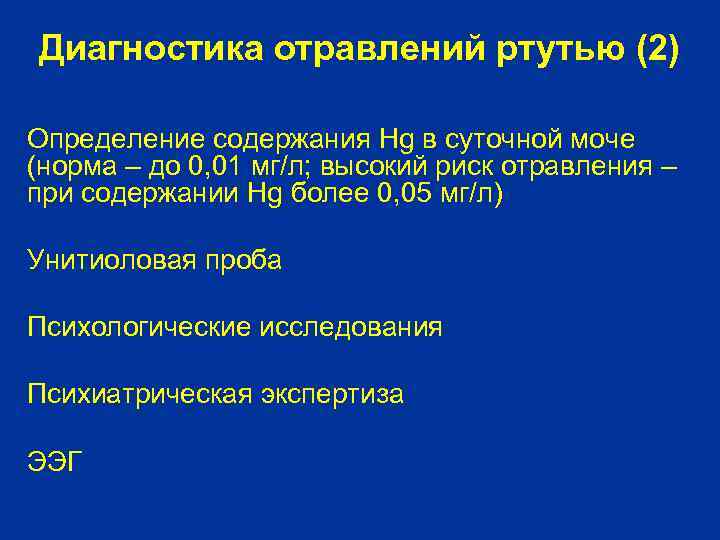 Диагностика отравлений ртутью (2)

Определение содержания Hg в суточной моче (норма – до 0,01 мг/л; высокий риск отравления – при содержании Hg более 0,05 мг/л)

Унитиоловая проба

Психологические исследования

Психиатрическая экспертиза

ЭЭГ